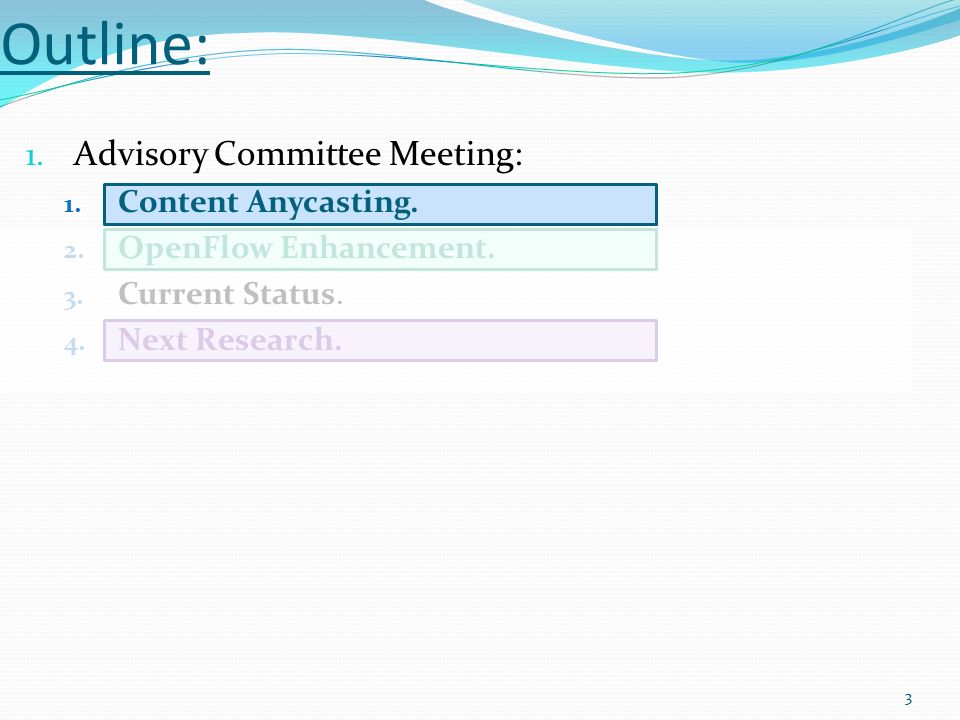 Outline:

1. Advisory Committee Meeting:
   1. Content Anycasting.
   2. OpenFlow Enhancement.
   3. Current Status.
   4. Next Research.

3